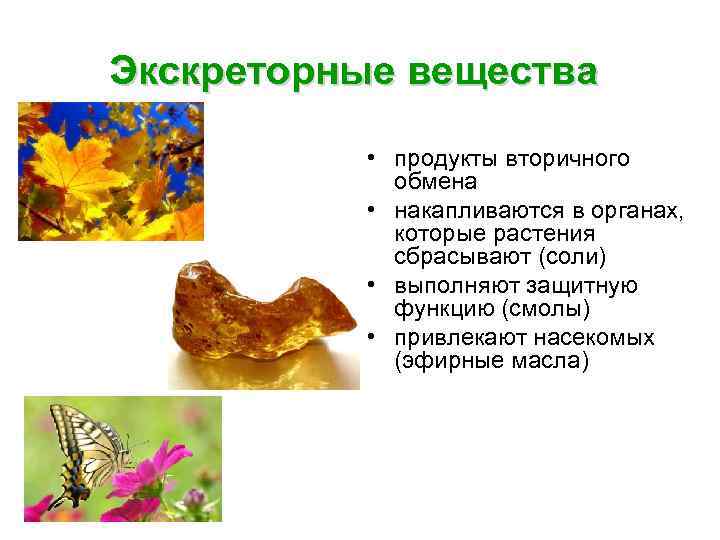 Экскреторные вещества

• продукты вторичного обмена
• накапливаются в органах, которые растения сбрасывают (соли)
• выполняют защитную функцию (смолы)
• привлекают насекомых (эфирные масла)